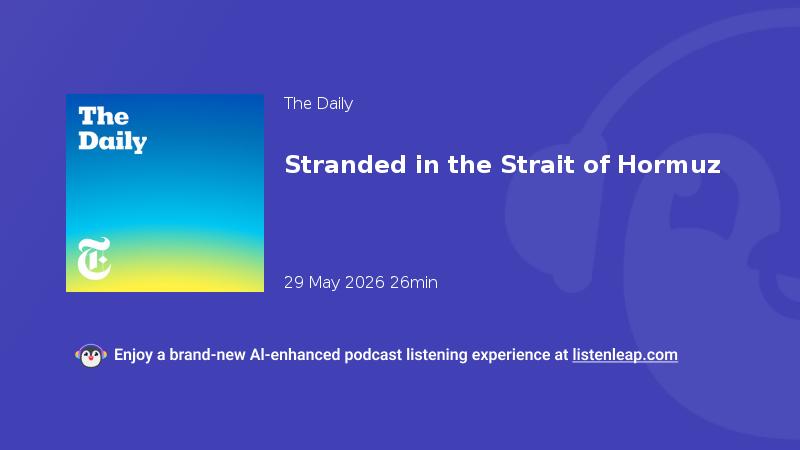 The Daily

The Daily

Stranded in the Strait of Hormuz

29 May 2026 26min

Enjoy a brand-new AI-enhanced podcast listening experience at listenleap.com